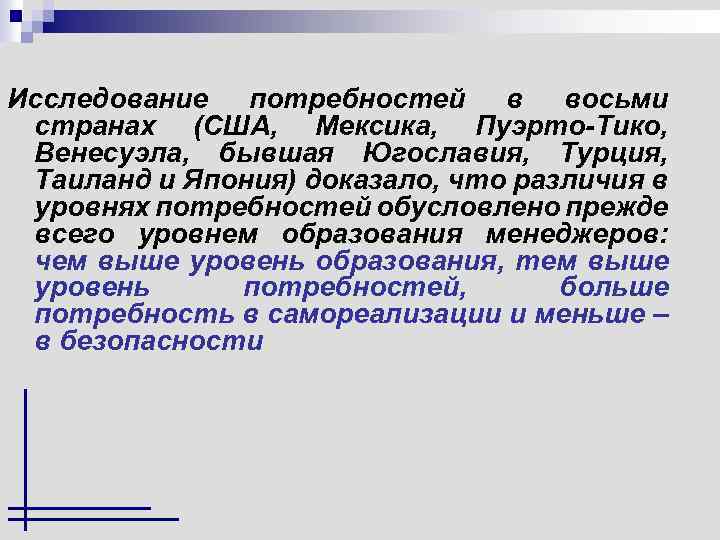 Исследование потребностей в восьми странах (США, Мексика, Пуэрто-Тико, Венесуэла, бывшая Югославия, Турция, Таиланд и Япония) доказало, что различия в уровнях потребностей обусловлено прежде всего уровнем образования менеджеров: чем выше уровень образования, тем выше уровень потребностей, больше потребность в самореализации и меньше – в безопасности